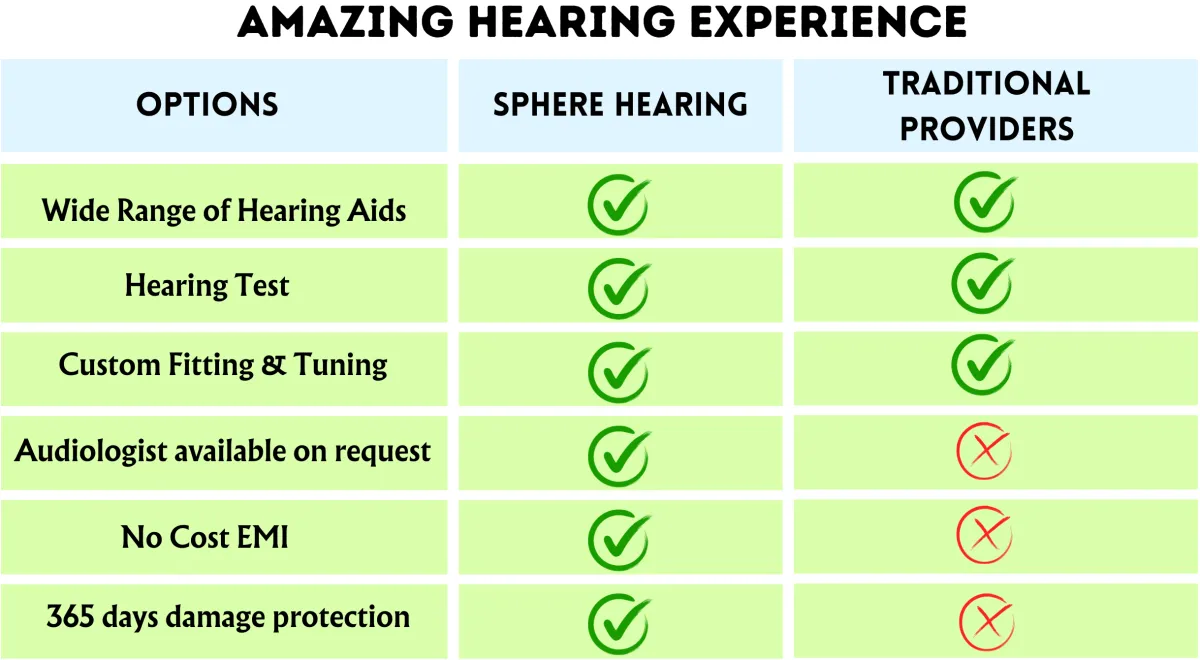 AMAZING HEARING EXPERIENCE

| OPTIONS | SPHERE HEARING | TRADITIONAL PROVIDERS |
|---|---|---|
| Wide Range of Hearing Aids | ✓ | ✓ |
| Hearing Test | ✓ | ✓ |
| Custom Fitting & Tuning | ✓ | ✓ |
| Audiologist available on request | ✓ | ✗ |
| No Cost EMI | ✓ | ✗ |
| 365 days damage protection | ✓ | ✗ |